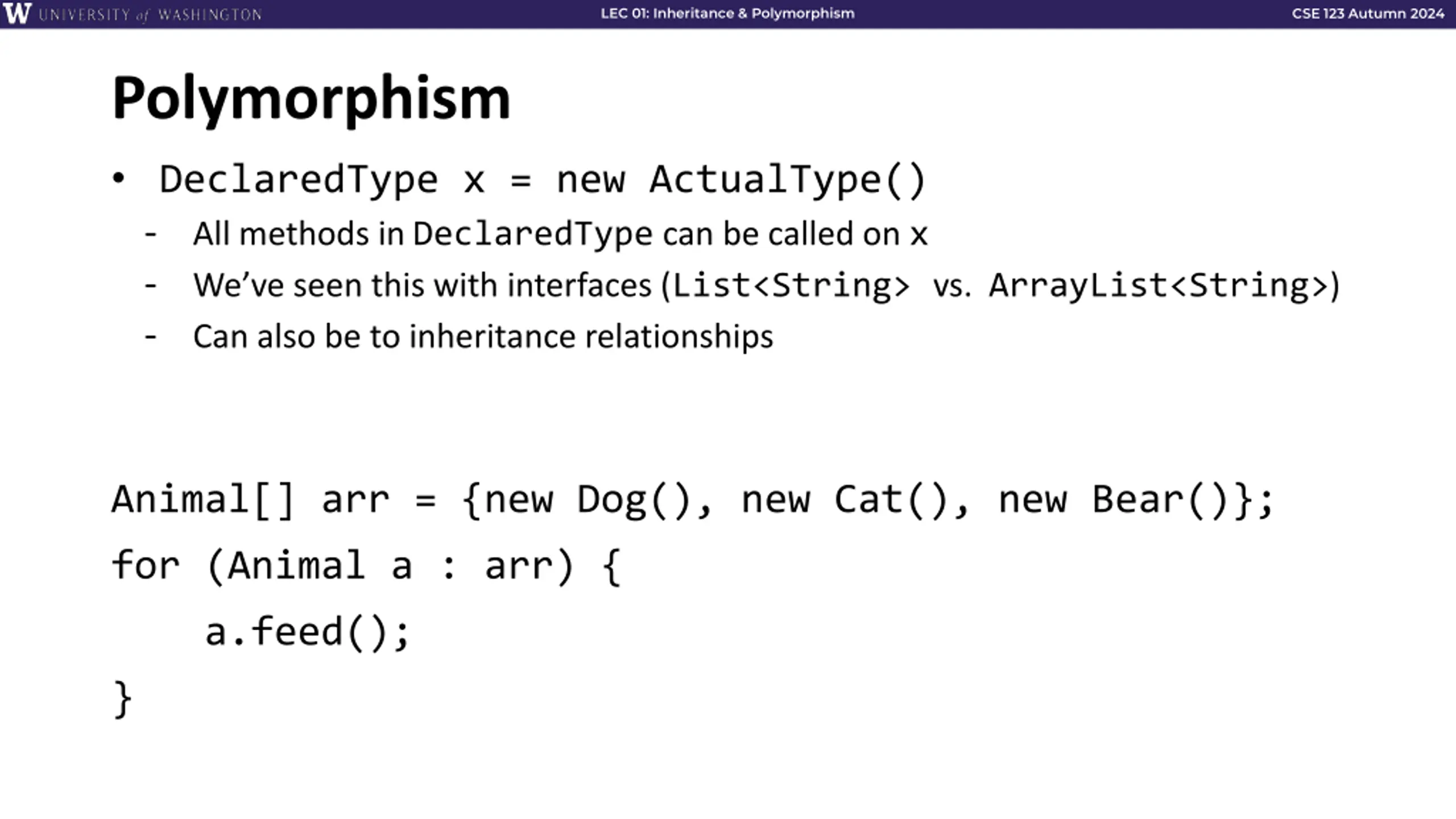 W UNIVERSITY of WASHINGTON LEC 01: Inheritance & Polymorphism CSE 123 Autumn 2024

Polymorphism

• DeclaredType x = new ActualType()
- All methods in DeclaredType can be called on x
- We've seen this with interfaces (List<String> vs. ArrayList<String>)
- Can also be to inheritance relationships

Animal[] arr = {new Dog(), new Cat(), new Bear()};
for (Animal a : arr) {
    a.feed();
}